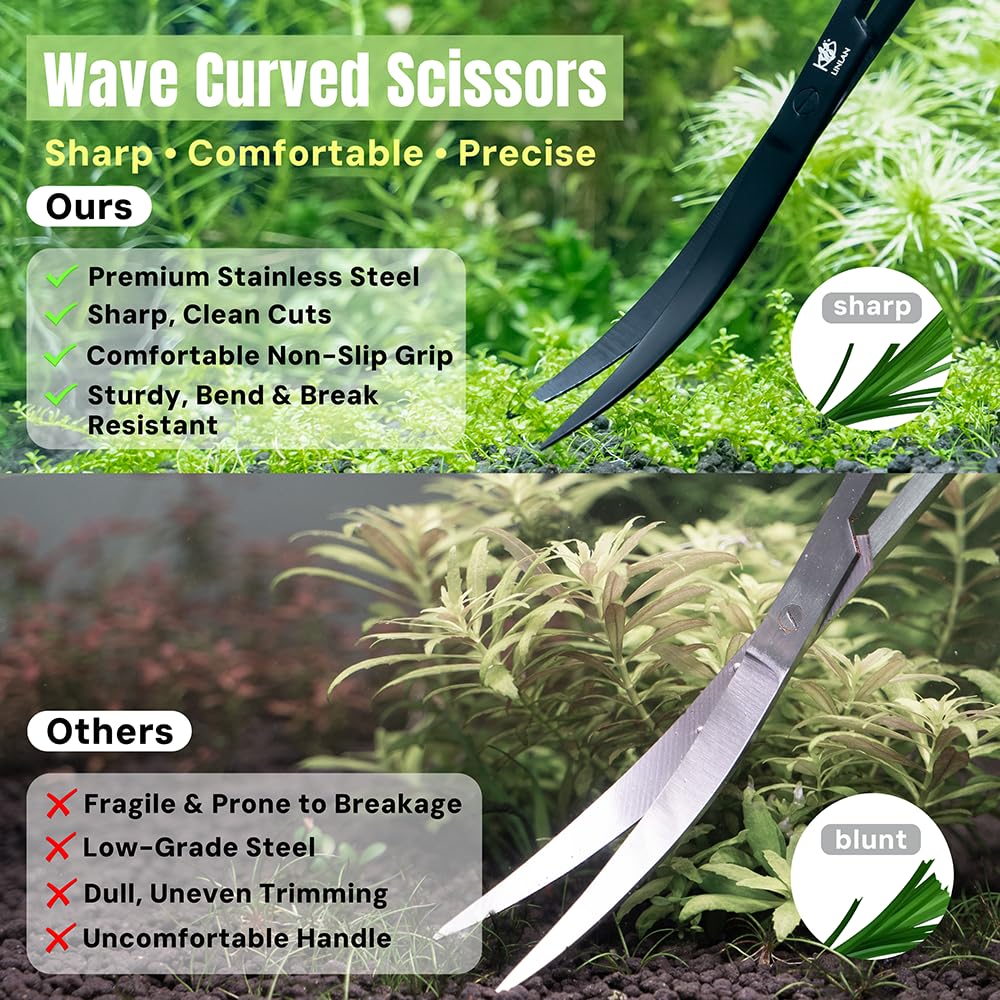 Wave Curved Scissors
Sharp • Comfortable • Precise

Ours

Premium Stainless Steel
Sharp, Clean Cuts
Comfortable Non-Slip Grip
Sturdy, Bend & Break Resistant

LINLAN

sharp

Others

Fragile & Prone to Breakage
Low-Grade Steel
Dull, Uneven Trimming
Uncomfortable Handle

blunt